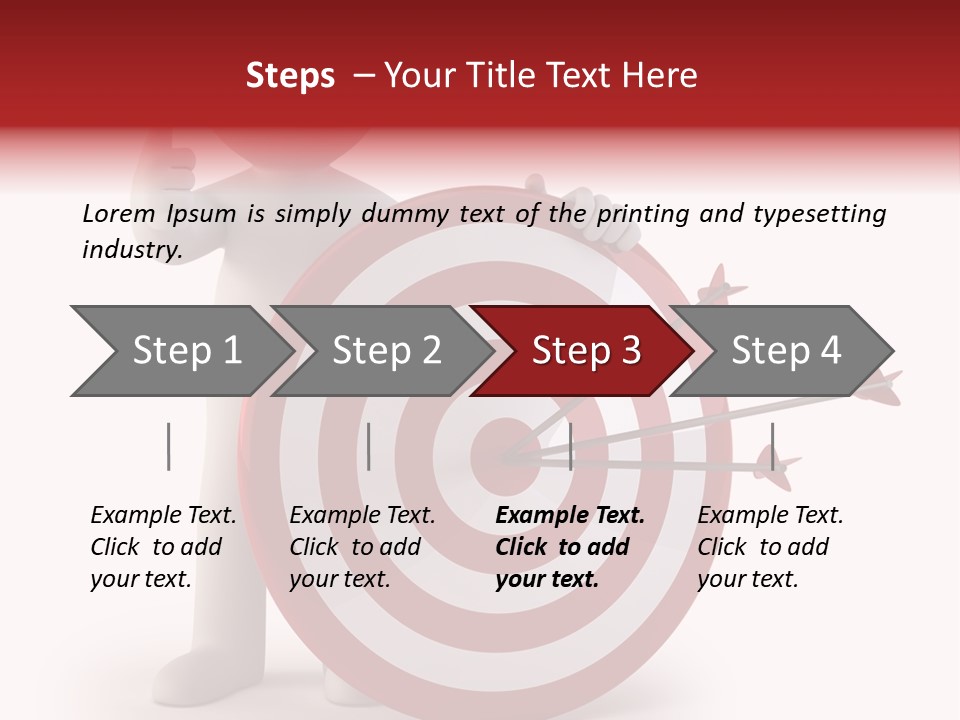 Steps – Your Title Text Here

Lorem Ipsum is simply dummy text of the printing and typesetting industry.

Step 1

Step 2

Step 3

Step 4

Example Text. Click to add your text.

Example Text. Click to add your text.

Example Text. Click to add your text.

Example Text. Click to add your text.